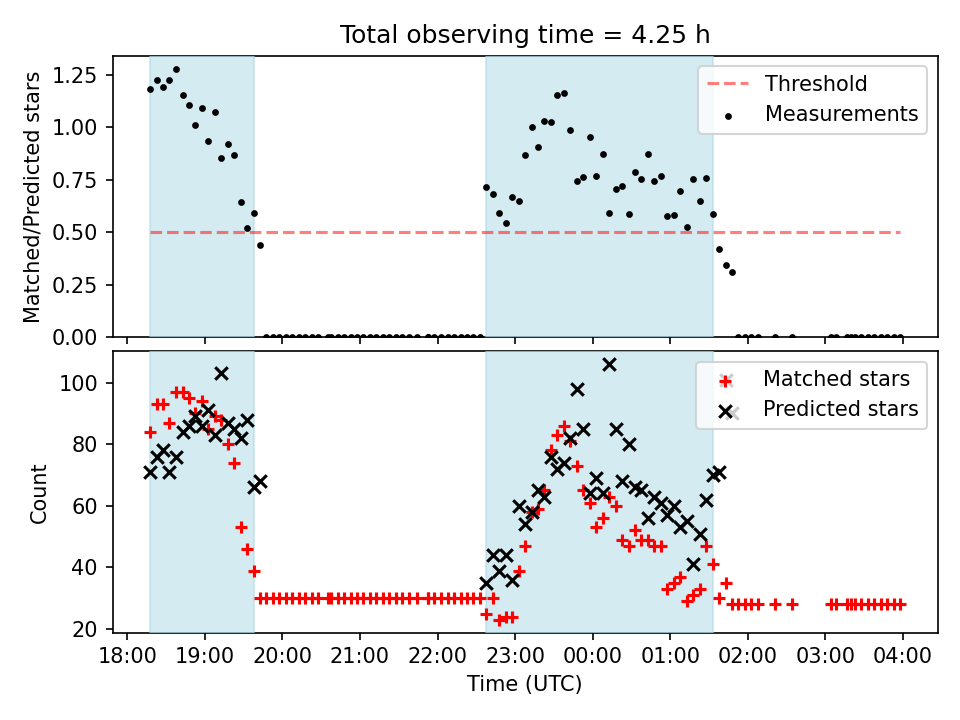 Total observing time = 4.25 h

Matched/Predicted stars

1.25
1.00
0.75
0.50
0.25
0.00

Threshold
Measurements

Count

100
80
60
40
20

Matched stars
Predicted stars

18:00 19:00 20:00 21:00 22:00 23:00 00:00 01:00 02:00 03:00 04:00

Time (UTC)